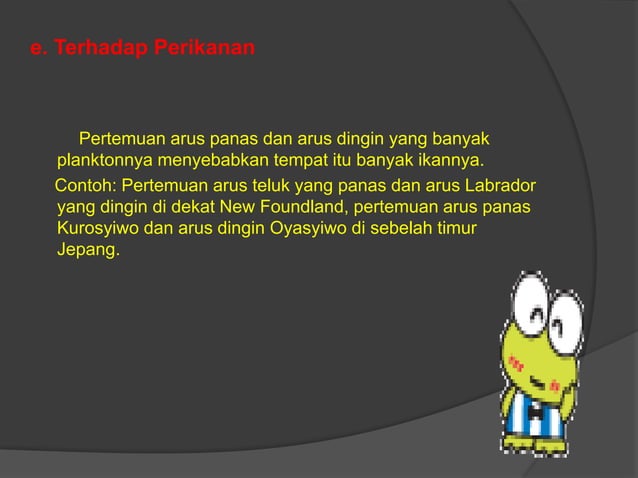 e. Terhadap Perikanan

Pertemuan arus panas dan arus dingin yang banyak planktonnya menyebabkan tempat itu banyak ikannya.

Contoh: Pertemuan arus teluk yang panas dan arus Labrador yang dingin di dekat New Foundland, pertemuan arus panas Kurosyiwo dan arus dingin Oyasyiwo di sebelah timur Jepang.